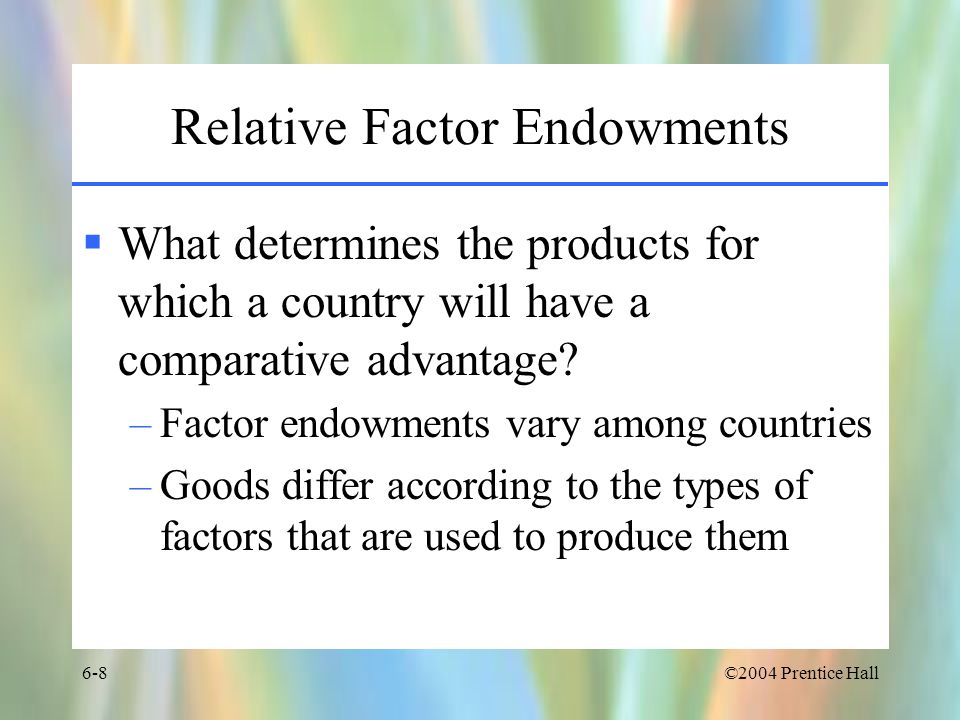 Relative Factor Endowments

▪ What determines the products for which a country will have a comparative advantage?

– Factor endowments vary among countries

– Goods differ according to the types of factors that are used to produce them

6-8

©2004 Prentice Hall